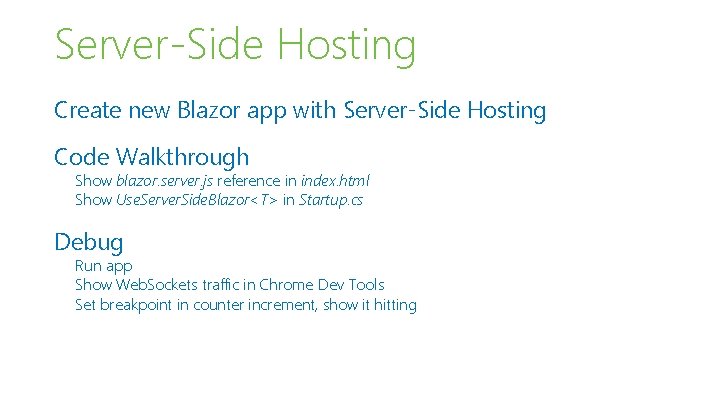 Server-Side Hosting

Create new Blazor app with Server-Side Hosting

Code Walkthrough

Show blazor.server.js reference in index.html
Show UseServerSideBlazor<T> in Startup.cs

Debug

Run app
Show WebSockets traffic in Chrome Dev Tools
Set breakpoint in counter increment, show it hitting